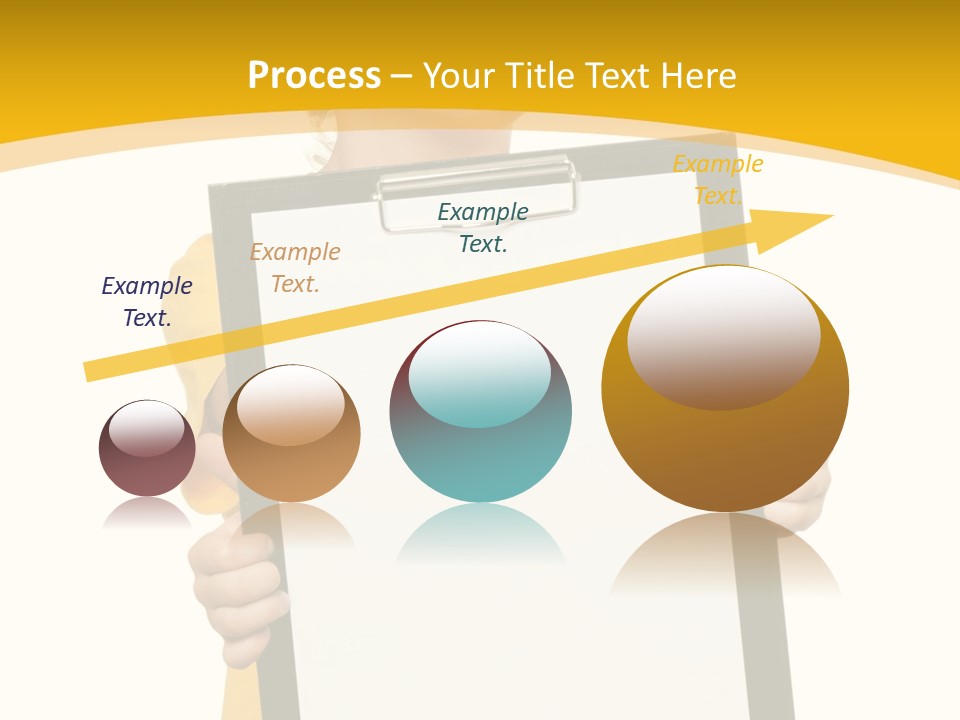 Process – Your Title Text Here

Example Text.

Example Text.

Example Text.

Example Text.